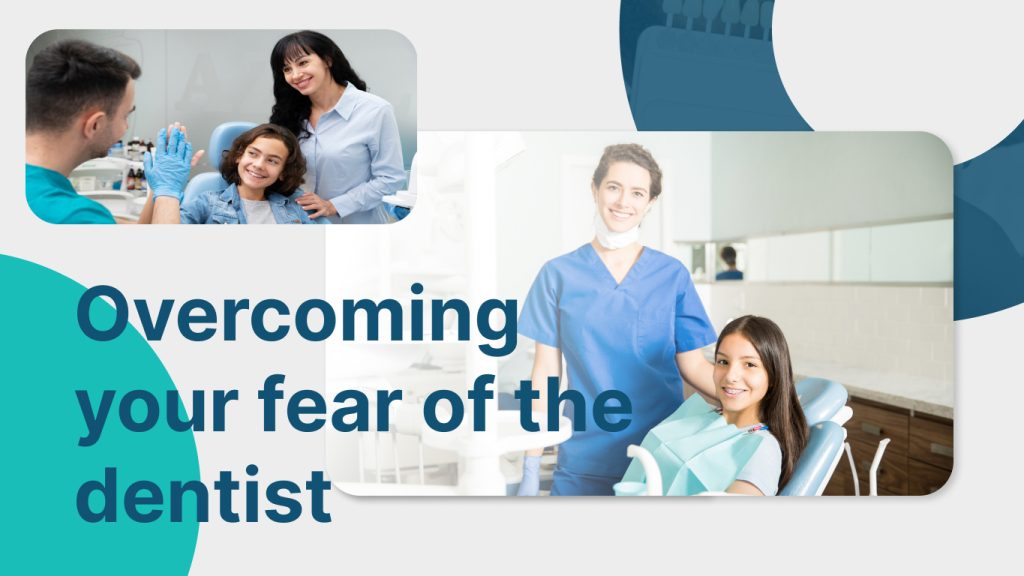 Overcoming your fear of the dentist